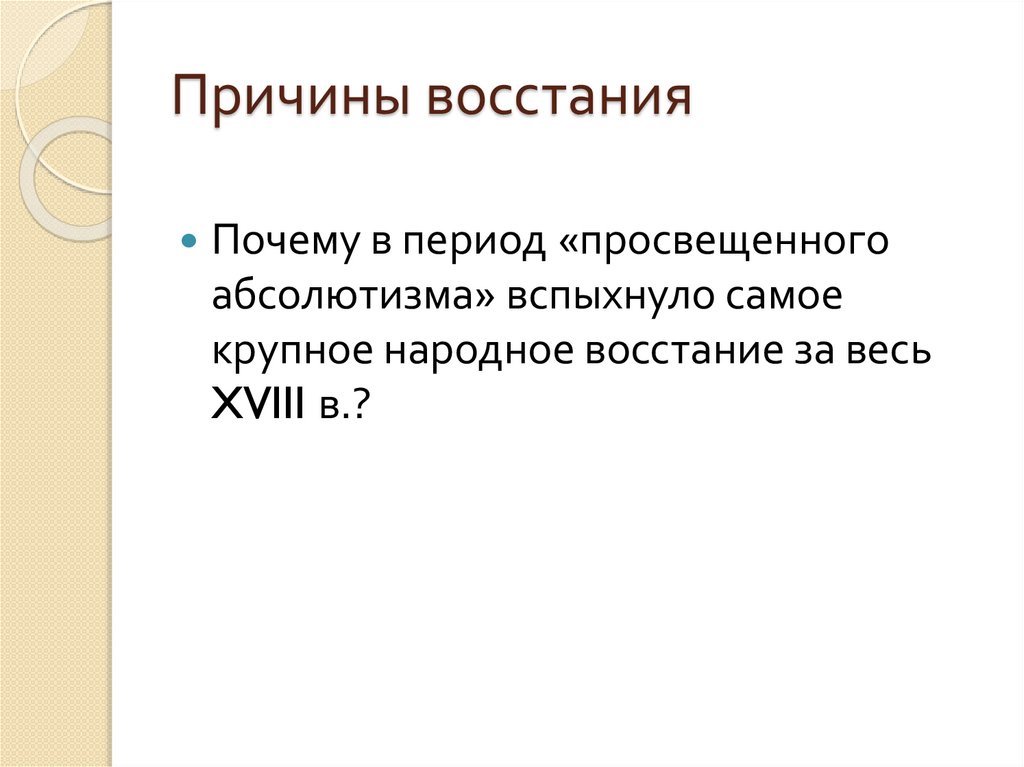 Причины восстания

Почему в период «просвещенного абсолютизма» вспыхнуло самое крупное народное восстание за весь XVIII в.?